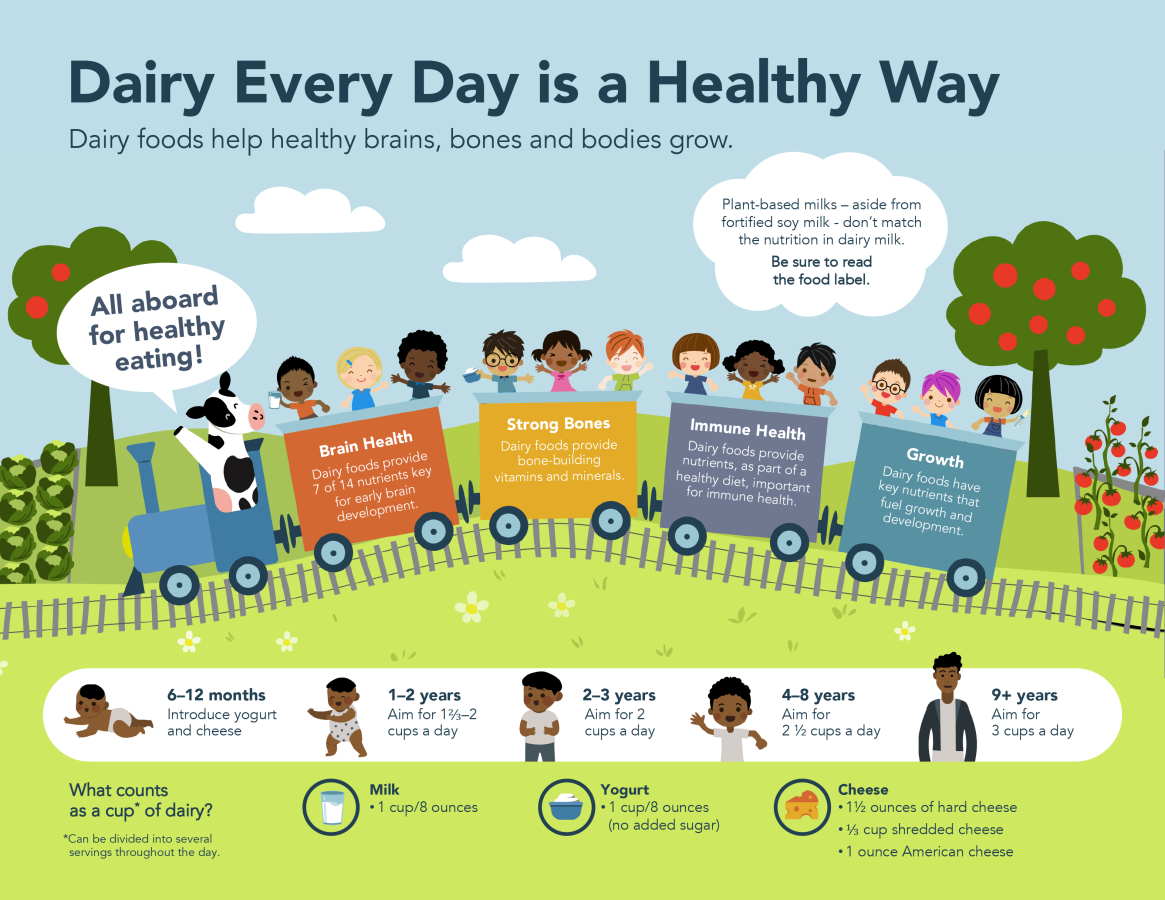 Dairy Every Day is a Healthy Way

Dairy foods help healthy brains, bones and bodies grow.

Plant-based milks – aside from fortified soy milk - don't match the nutrition in dairy milk.

Be sure to read the food label.

All aboard for healthy eating!

Brain Health
Dairy foods provide 7 of 14 nutrients key for early brain development.

Strong Bones
Dairy foods provide bone-building vitamins and minerals.

Immune Health
Dairy foods provide nutrients, as part of a healthy diet, important for immune health.

Growth
Dairy foods have key nutrients that fuel growth and development.

6–12 months
Introduce yogurt and cheese

1–2 years
Aim for 1⅔–2 cups a day

2–3 years
Aim for 2 cups a day

4–8 years
Aim for 2 ½ cups a day

9+ years
Aim for 3 cups a day

What counts as a cup* of dairy?

*Can be divided into several servings throughout the day.

Milk
• 1 cup/8 ounces

Yogurt
• 1 cup/8 ounces (no added sugar)

Cheese
• 1½ ounces of hard cheese
• ⅓ cup shredded cheese
• 1 ounce American cheese